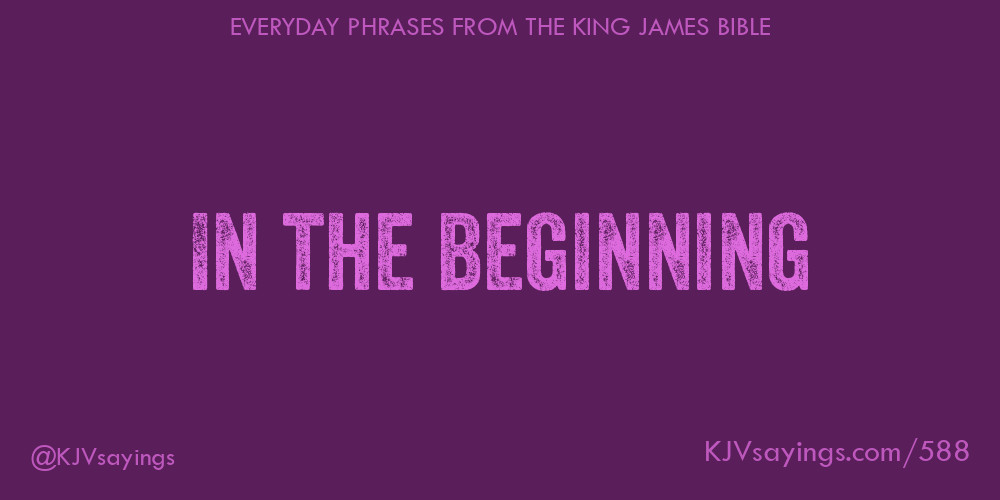 EVERYDAY PHRASES FROM THE KING JAMES BIBLE

IN THE BEGINNING

@KJVsayings

KJVsayings.com/588